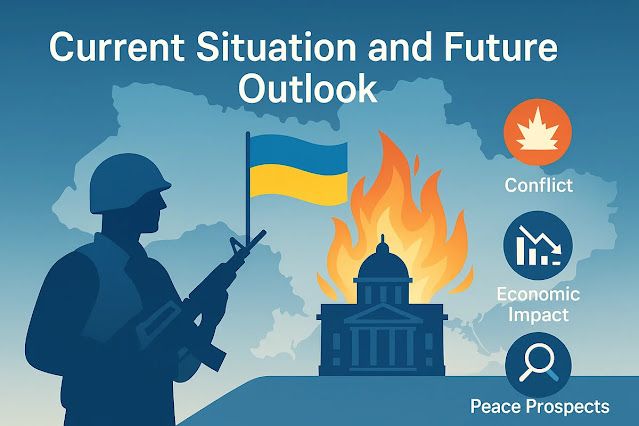 Current Situation and Future Outlook

Conflict

Economic Impact

Peace Prospects